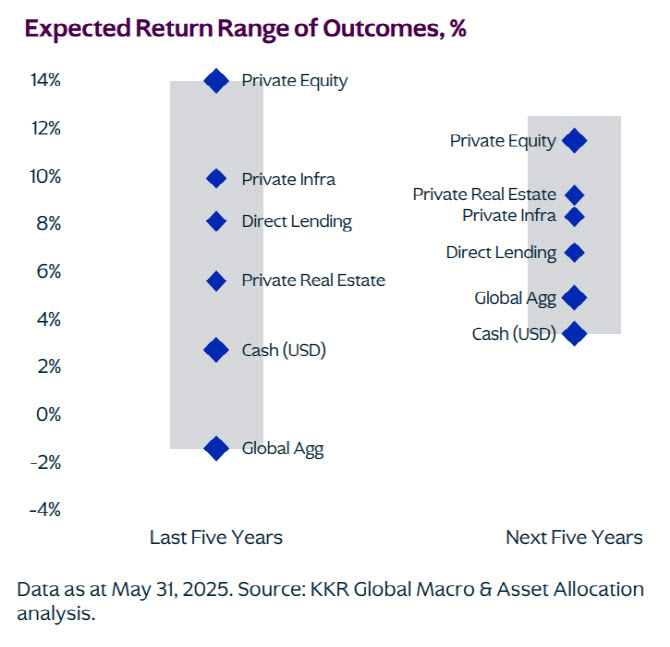 Expected Return Range of Outcomes, %

14%
12%
10%
8%
6%
4%
2%
0%
-2%
-4%

Private Equity
Private Infra
Direct Lending
Private Real Estate
Cash (USD)
Global Agg

Private Equity
Private Real Estate
Private Infra
Direct Lending
Global Agg
Cash (USD)

Last Five Years
Next Five Years

Data as at May 31, 2025. Source: KKR Global Macro & Asset Allocation analysis.